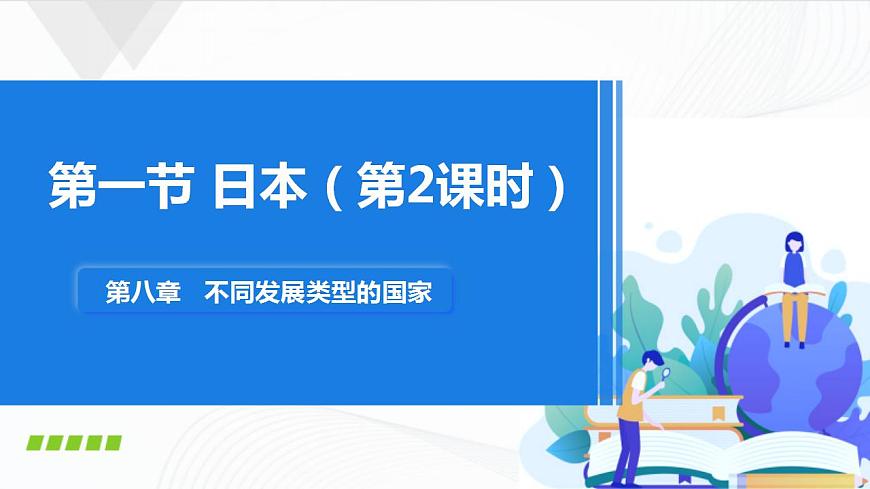 第一节 日本（第2课时）

第八章　不同发展类型的国家